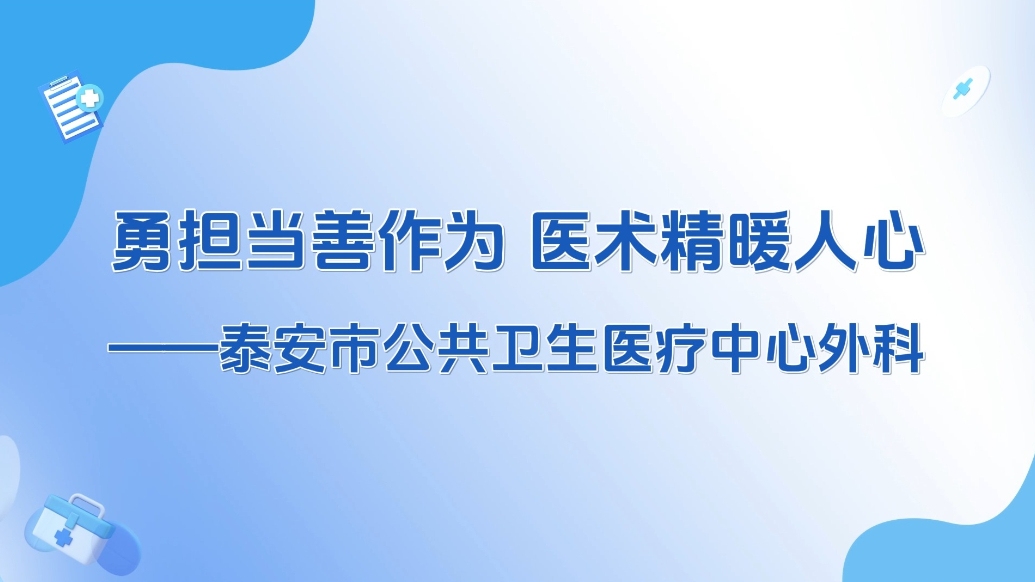 勇担当善作为 医术精暖人心

——泰安市公共卫生医疗中心外科